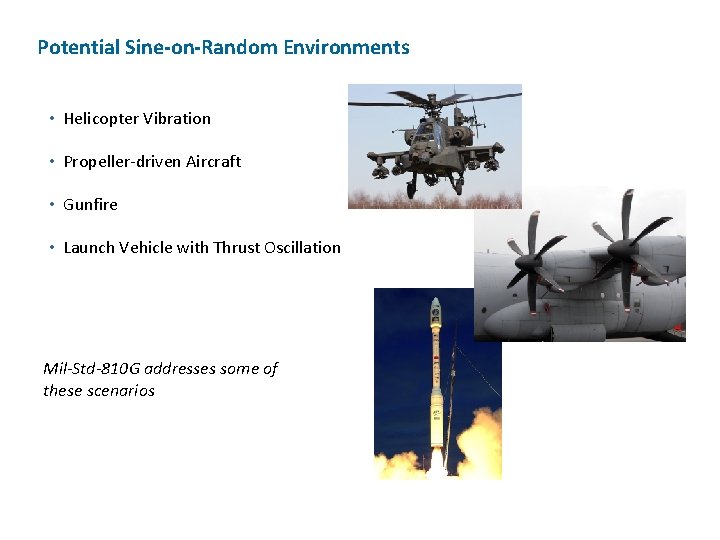 Potential Sine-on-Random Environments

• Helicopter Vibration

• Propeller-driven Aircraft

• Gunfire

• Launch Vehicle with Thrust Oscillation

Mil-Std-810G addresses some of these scenarios